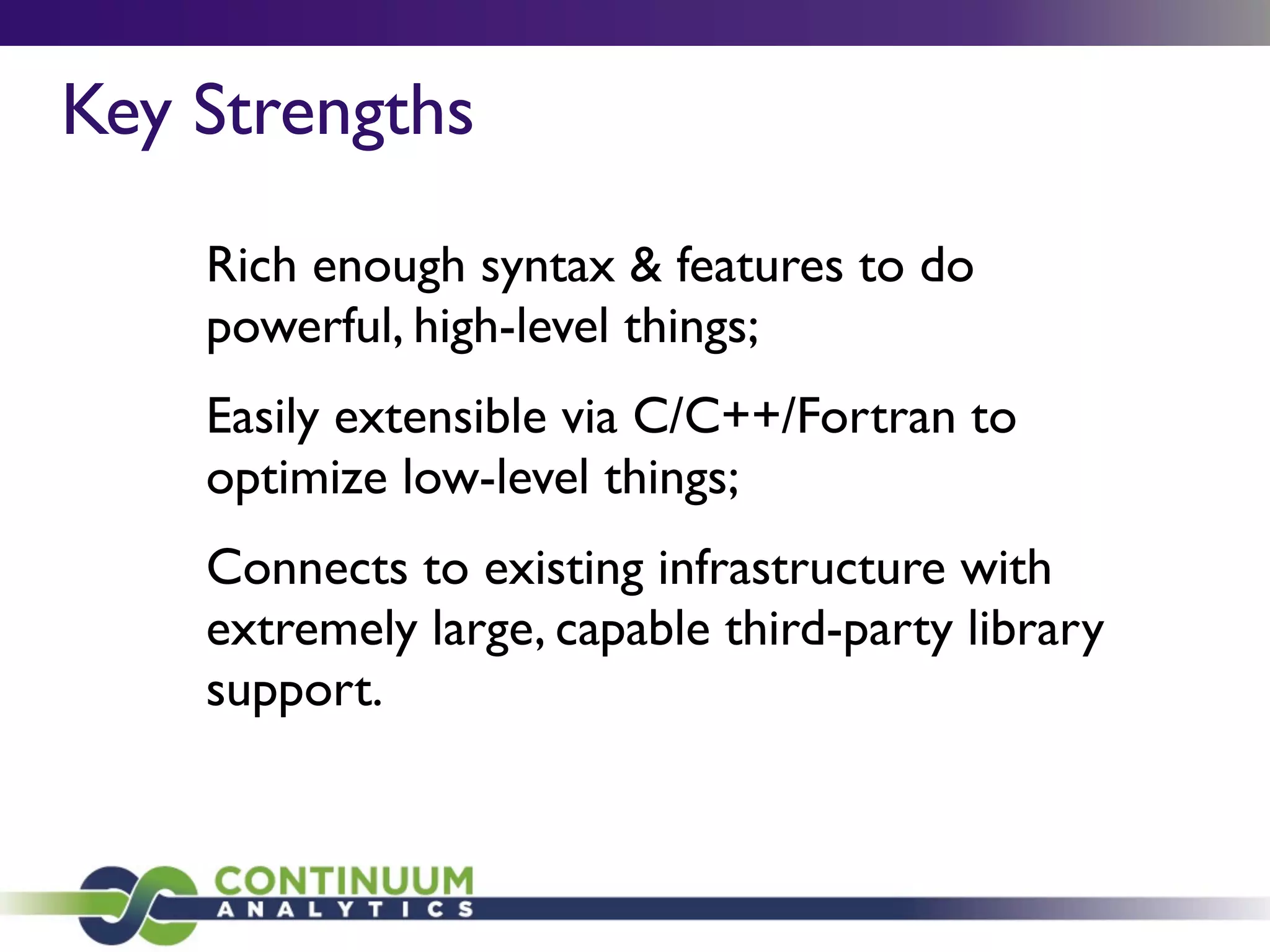 Key Strengths

Rich enough syntax & features to do powerful, high-level things;

Easily extensible via C/C++/Fortran to optimize low-level things;

Connects to existing infrastructure with extremely large, capable third-party library support.

CONTINUUM
ANALYTICS